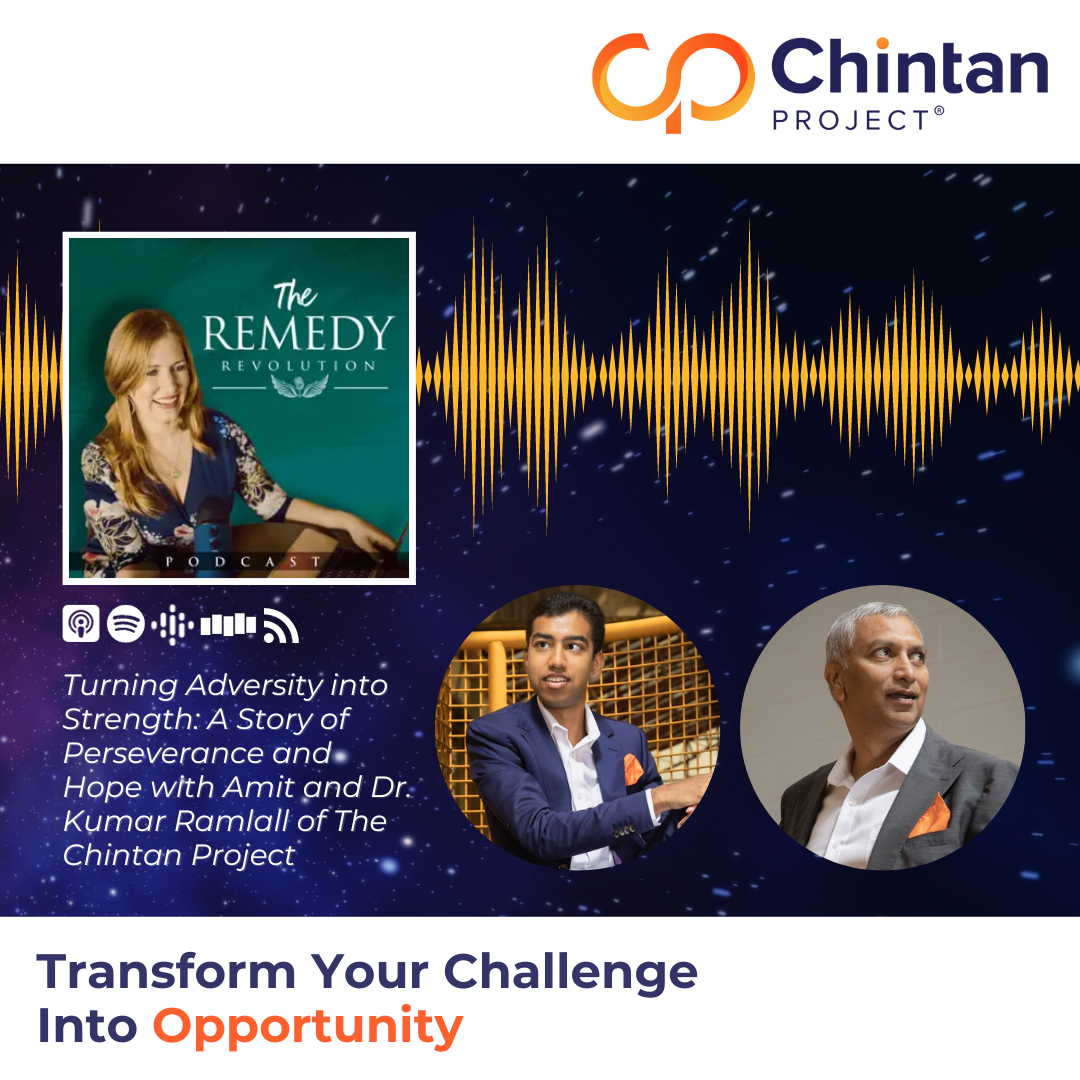 Chintan PROJECT®

The REMEDY REVOLUTION

PODCAST

Turning Adversity into Strength: A Story of Perseverance and Hope with Amit and Dr. Kumar Ramlall of The Chintan Project

Transform Your Challenge Into Opportunity